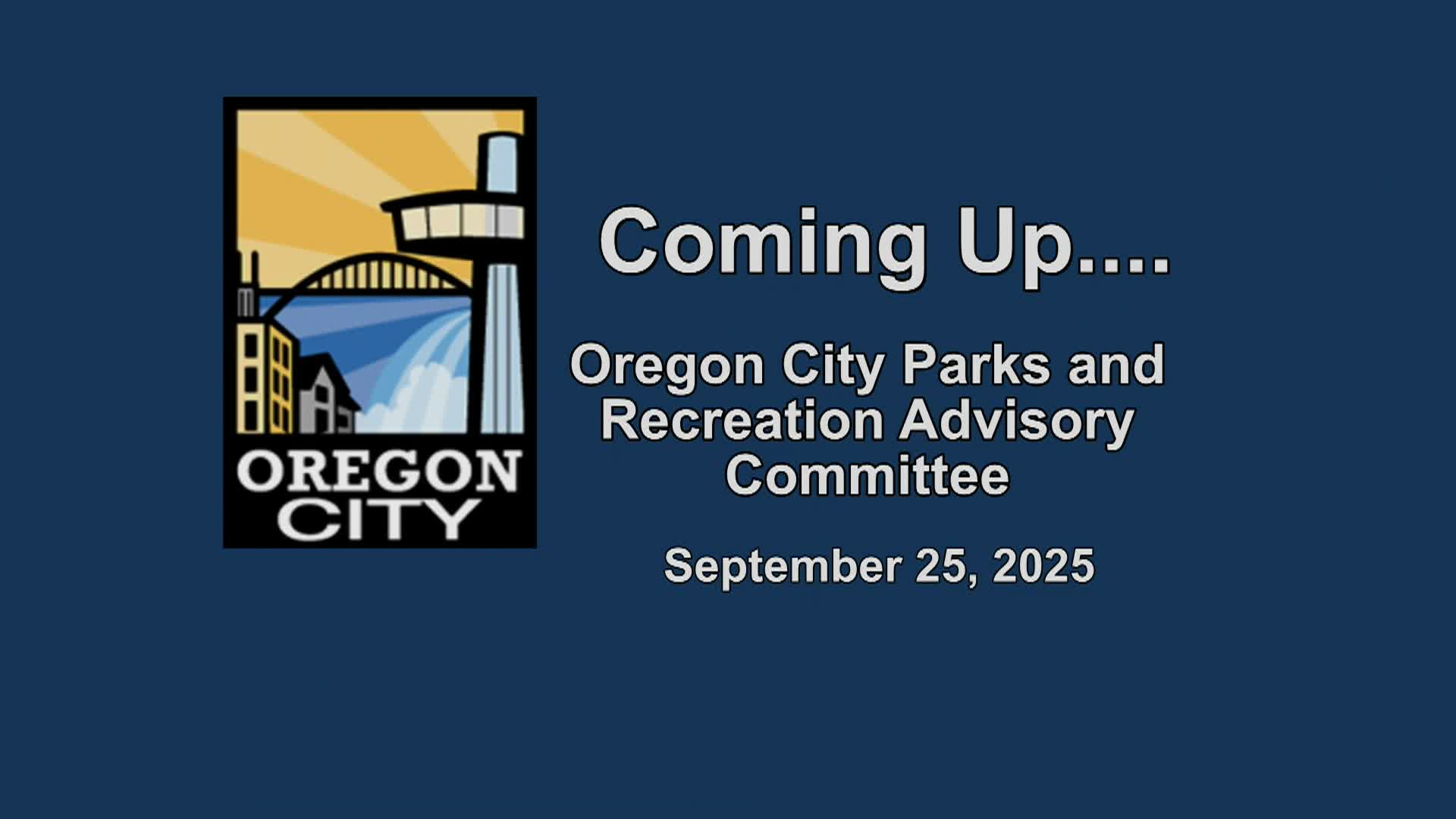 OREGON CITY

Coming Up....

Oregon City Parks and Recreation Advisory Committee

September 25, 2025